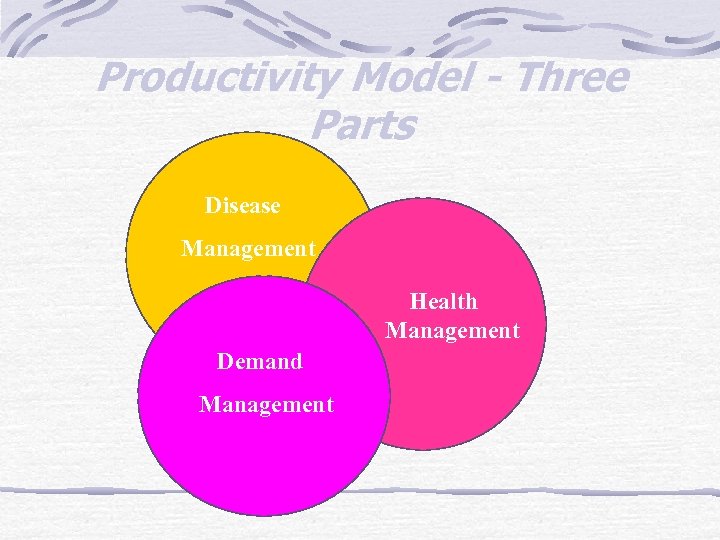 Productivity Model - Three Parts

Disease Management

Health Management

Demand Management